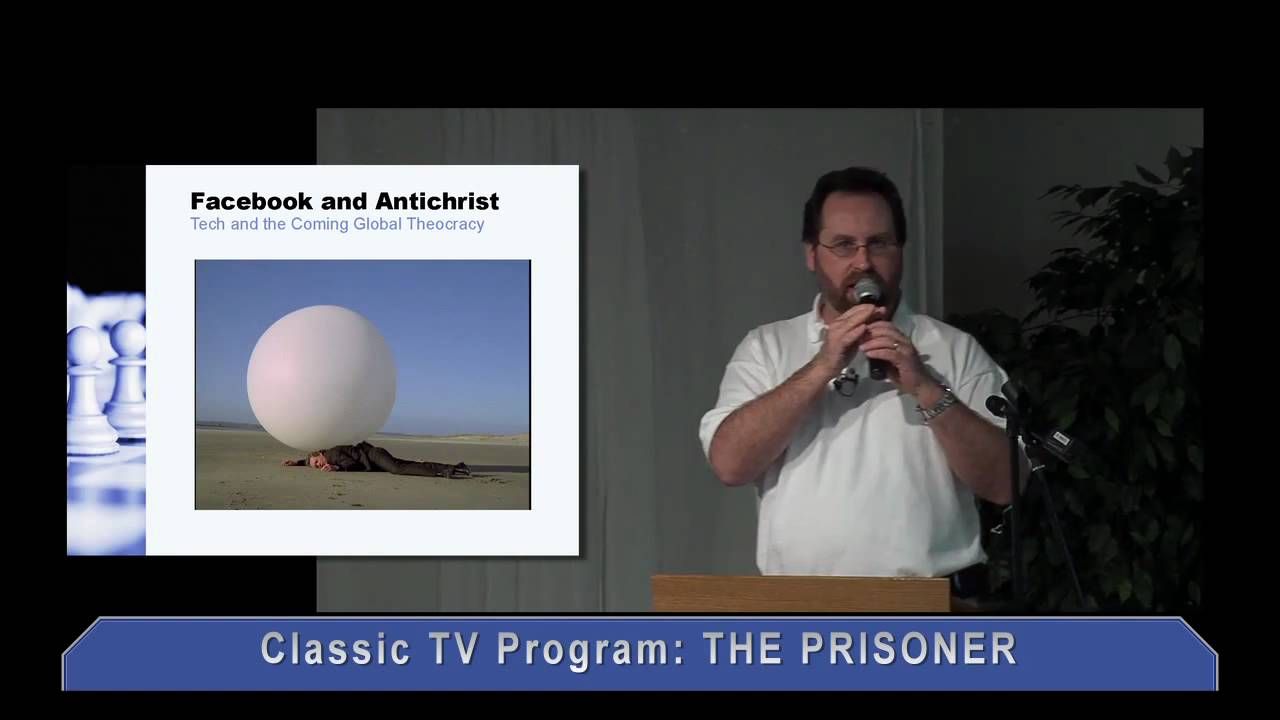 Facebook and Antichrist
Tech and the Coming Global Theocracy

Classic TV Program: THE PRISONER